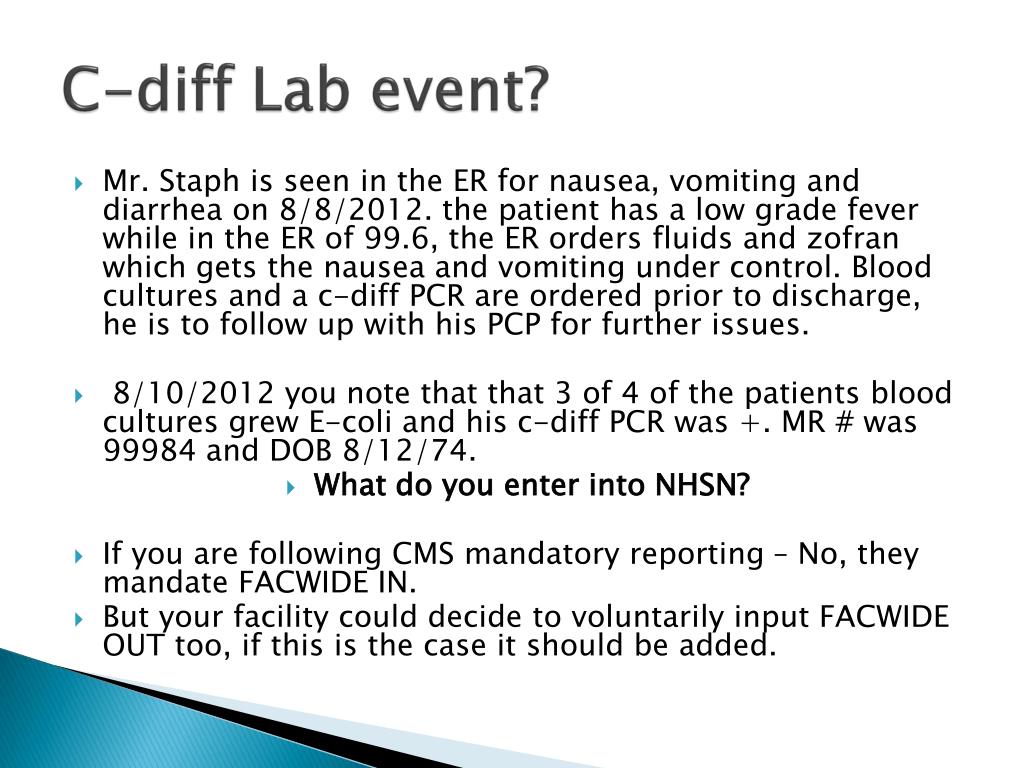 C-diff Lab event?

Mr. Staph is seen in the ER for nausea, vomiting and diarrhea on 8/8/2012. the patient has a low grade fever while in the ER of 99.6, the ER orders fluids and zofran which gets the nausea and vomiting under control. Blood cultures and a c-diff PCR are ordered prior to discharge, he is to follow up with his PCP for further issues.

8/10/2012 you note that that 3 of 4 of the patients blood cultures grew E-coli and his c-diff PCR was +. MR # was 99984 and DOB 8/12/74.

What do you enter into NHSN?

If you are following CMS mandatory reporting – No, they mandate FACWIDE IN.

But your facility could decide to voluntarily input FACWIDE OUT too, if this is the case it should be added.